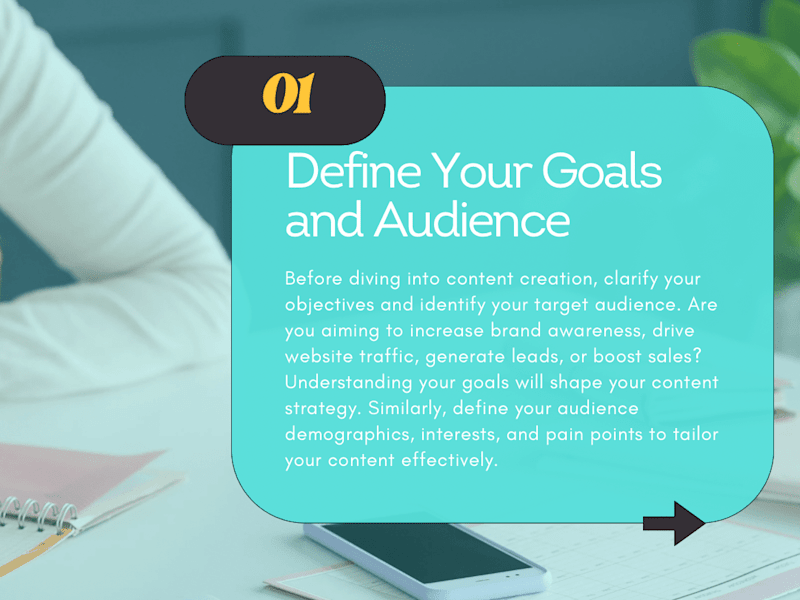 01

Define Your Goals and Audience

Before diving into content creation, clarify your objectives and identify your target audience. Are you aiming to increase brand awareness, drive website traffic, generate leads, or boost sales? Understanding your goals will shape your content strategy. Similarly, define your audience demographics, interests, and pain points to tailor your content effectively.